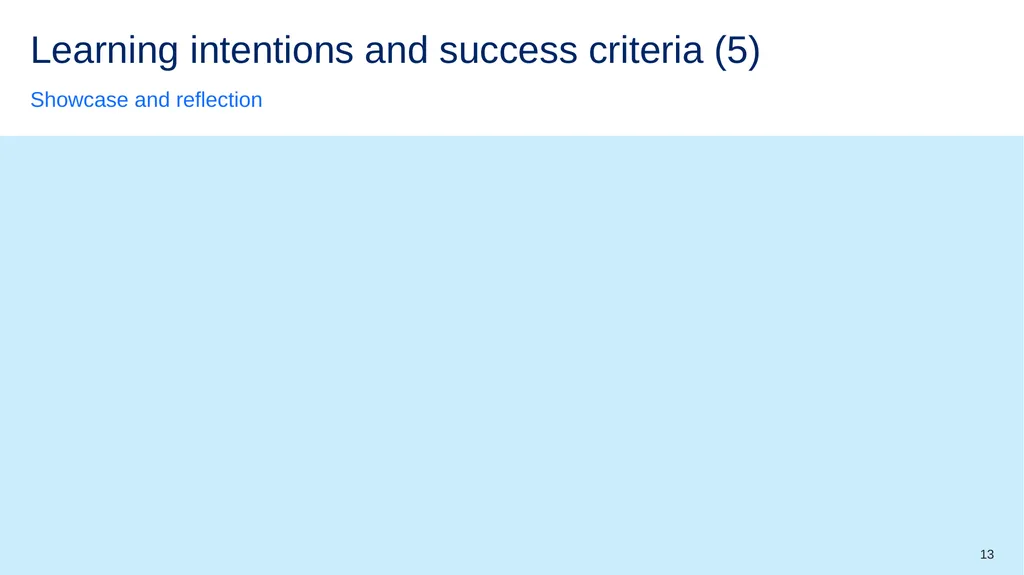 Learning intentions and success criteria (5)

Showcase and reflection

13